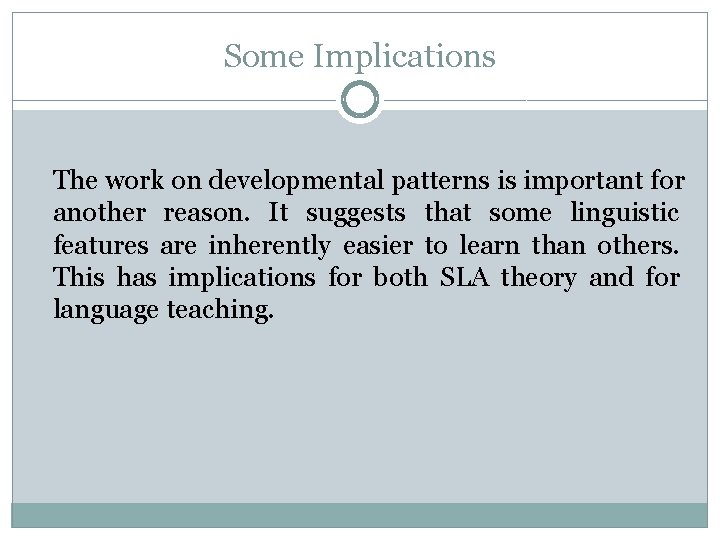 Some Implications

The work on developmental patterns is important for another reason. It suggests that some linguistic features are inherently easier to learn than others. This has implications for both SLA theory and for language teaching.